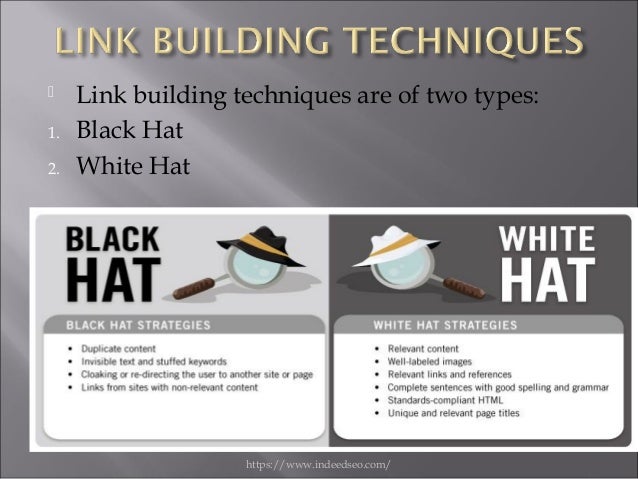 LINK BUILDING TECHNIQUES

Link building techniques are of two types:
1. Black Hat
2. White Hat

BLACK HAT

BLACK HAT STRATEGIES
- Duplicate content
- Invisible text and stuffed keywords
- Cloaking or re-directing the user to another site or page
- Links from sites with non-relevant content

WHITE HAT

WHITE HAT STRATEGIES
- Relevant content
- Well-labeled images
- Relevant links and references
- Complete sentences with good spelling and grammar
- Standards-compliant HTML
- Unique and relevant page titles

https://www.indeedseo.com/